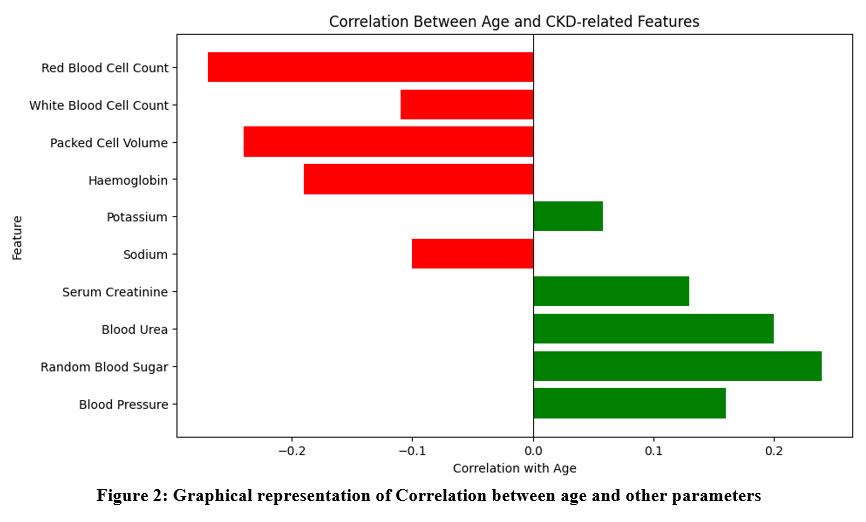 Correlation Between Age and CKD-related Features

Feature

Red Blood Cell Count
White Blood Cell Count
Packed Cell Volume
Haemoglobin
Potassium
Sodium
Serum Creatinine
Blood Urea
Random Blood Sugar
Blood Pressure

−0.2
−0.1
0.0
0.1
0.2

Correlation with Age

Figure 2: Graphical representation of Correlation between age and other parameters